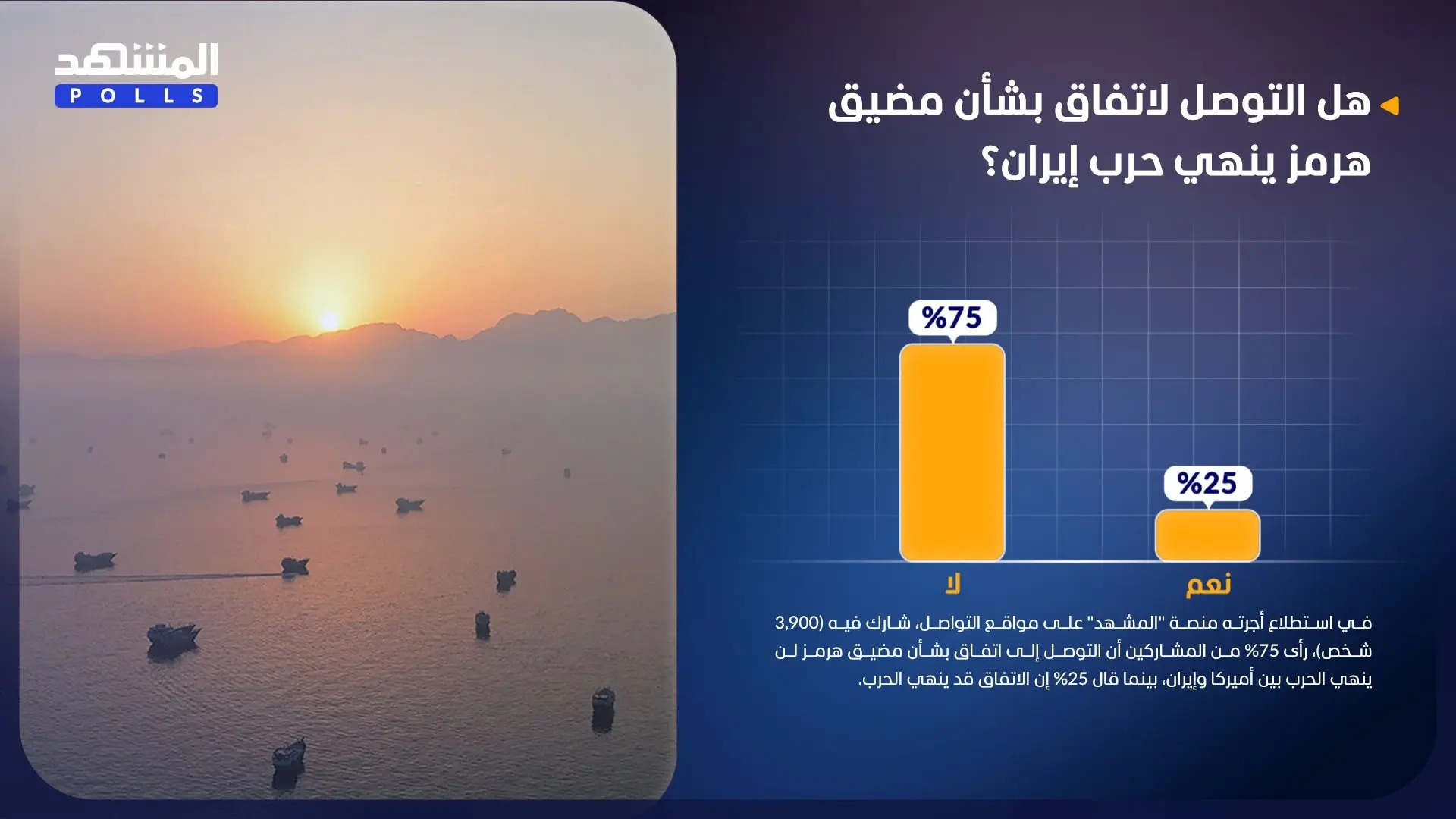 المشهد
POLLS

هل التوصل لاتفاق بشأن مضيق هرمز ينهي حرب إيران؟

%75
%25
لا
نعم

في استطلاع أجرته منصة "المشهد" على مواقع التواصل، شارك فيه (3,900 شخص)، رأى 75% من المشاركين أن التوصل إلى اتفاق بشأن مضيق هرمز لن ينهي الحرب بين أميركا وإيران، بينما قال 25% إن الاتفاق قد ينهي الحرب.